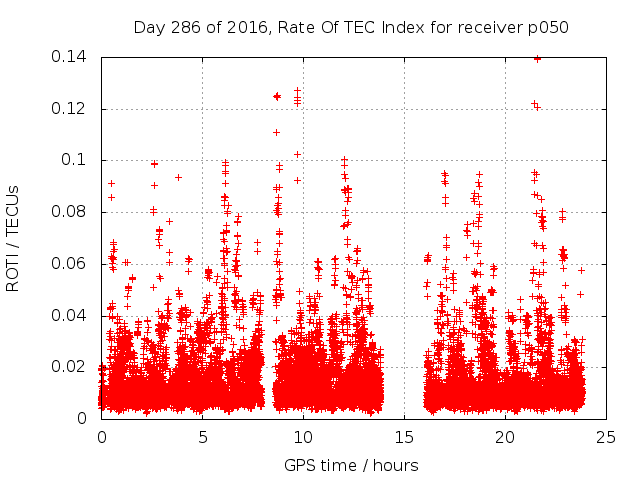 Day 286 of 2016, Rate Of TEC Index for receiver p050

ROTI / TECUs

0.14
0.12
0.1
0.08
0.06
0.04
0.02
0

0
5
10
15
20
25

GPS time / hours